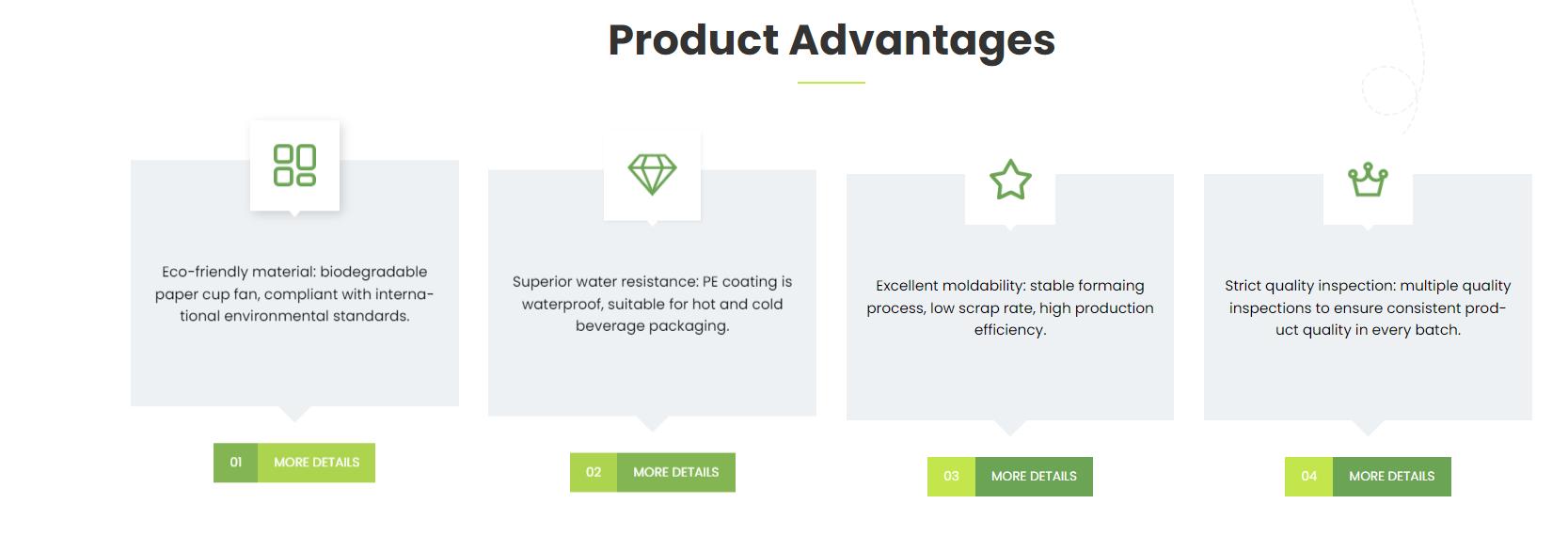 Product Advantages

Eco-friendly material: biodegradable paper cup fan, compliant with international environmental standards.

01 MORE DETAILS

Superior water resistance: PE coating is waterproof, suitable for hot and cold beverage packaging.

02 MORE DETAILS

Excellent moldability: stable formaing process, low scrap rate, high production efficiency.

03 MORE DETAILS

Strict quality inspection: multiple quality inspections to ensure consistent product quality in every batch.

04 MORE DETAILS